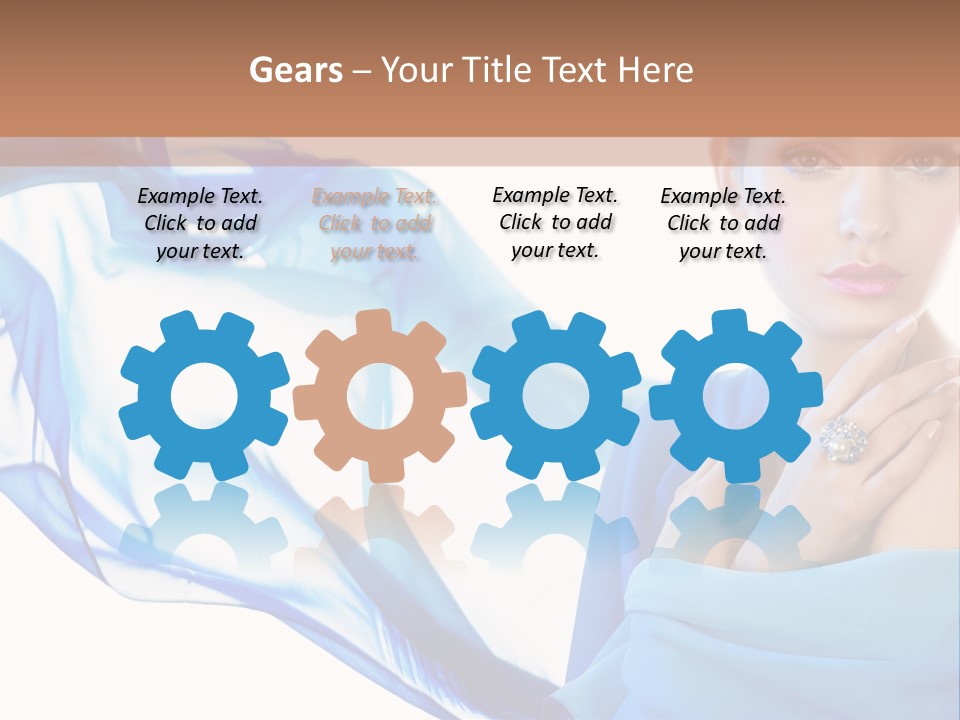 Gears – Your Title Text Here

Example Text. Click to add your text.

Example Text. Click to add your text.

Example Text. Click to add your text.

Example Text. Click to add your text.